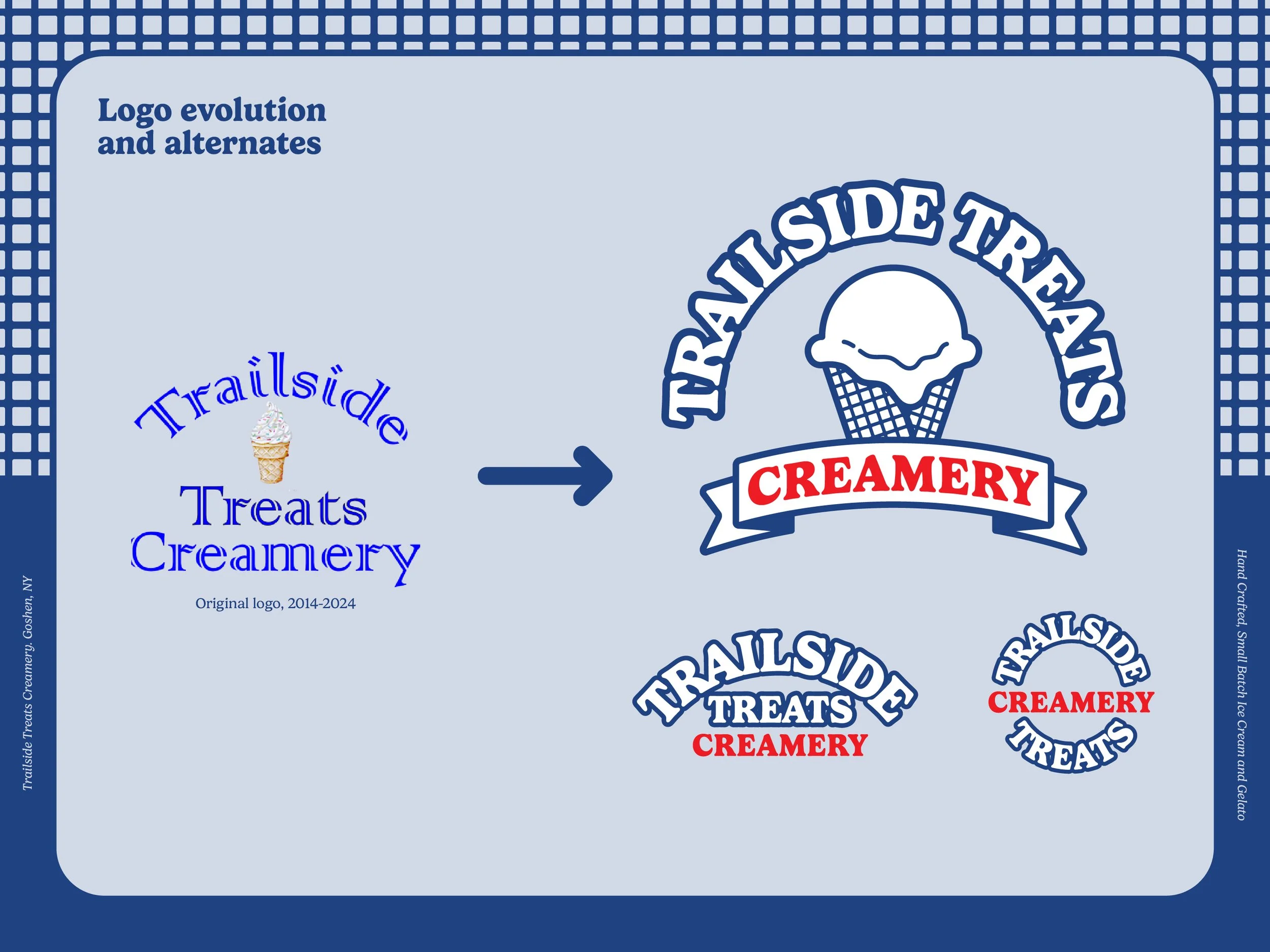 Logo evolution
and alternates

Trailside
Treats
Creamery

Original logo, 2014-2024

TRAILSIDE TREATS
CREAMERY

TRAILSIDE
TREATS
CREAMERY

TRAILSIDE
CREAMERY
TREATS

Trailside Treats Creamery. Goshen, NY

Hand Crafted, Small Batch Ice Cream and Gelato